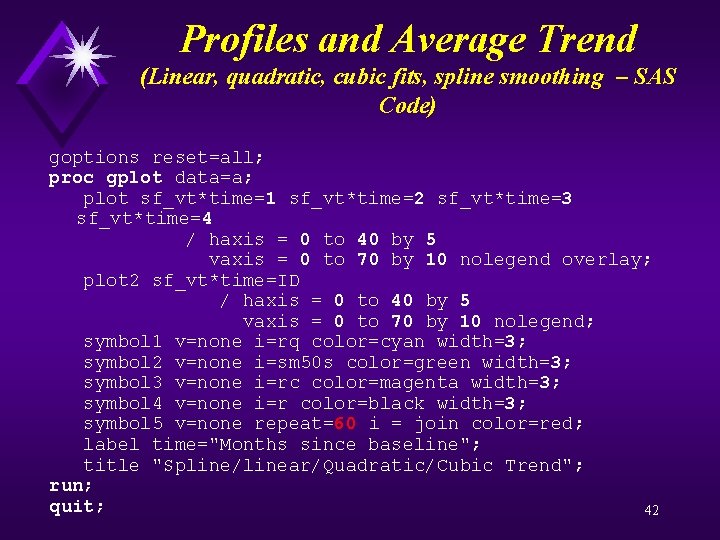 Profiles and Average Trend
(Linear, quadratic, cubic fits, spline smoothing – SAS Code)

goptions reset=all;
proc gplot data=a;
plot sf_vt*time=1 sf_vt*time=2 sf_vt*time=3 sf_vt*time=4
/ haxis = 0 to 40 by 5
vaxis = 0 to 70 by 10 nolegend overlay;
plot2 sf_vt*time=ID
/ haxis = 0 to 40 by 5
vaxis = 0 to 70 by 10 nolegend;
symbol1 v=none i=rq color=cyan width=3;
symbol2 v=none i=sm50s color=green width=3;
symbol3 v=none i=rc color=magenta width=3;
symbol4 v=none i=r color=black width=3;
symbol5 v=none repeat=60 i = join color=red;
label time="Months since baseline";
title "Spline/linear/Quadratic/Cubic Trend";
run;
quit;

42